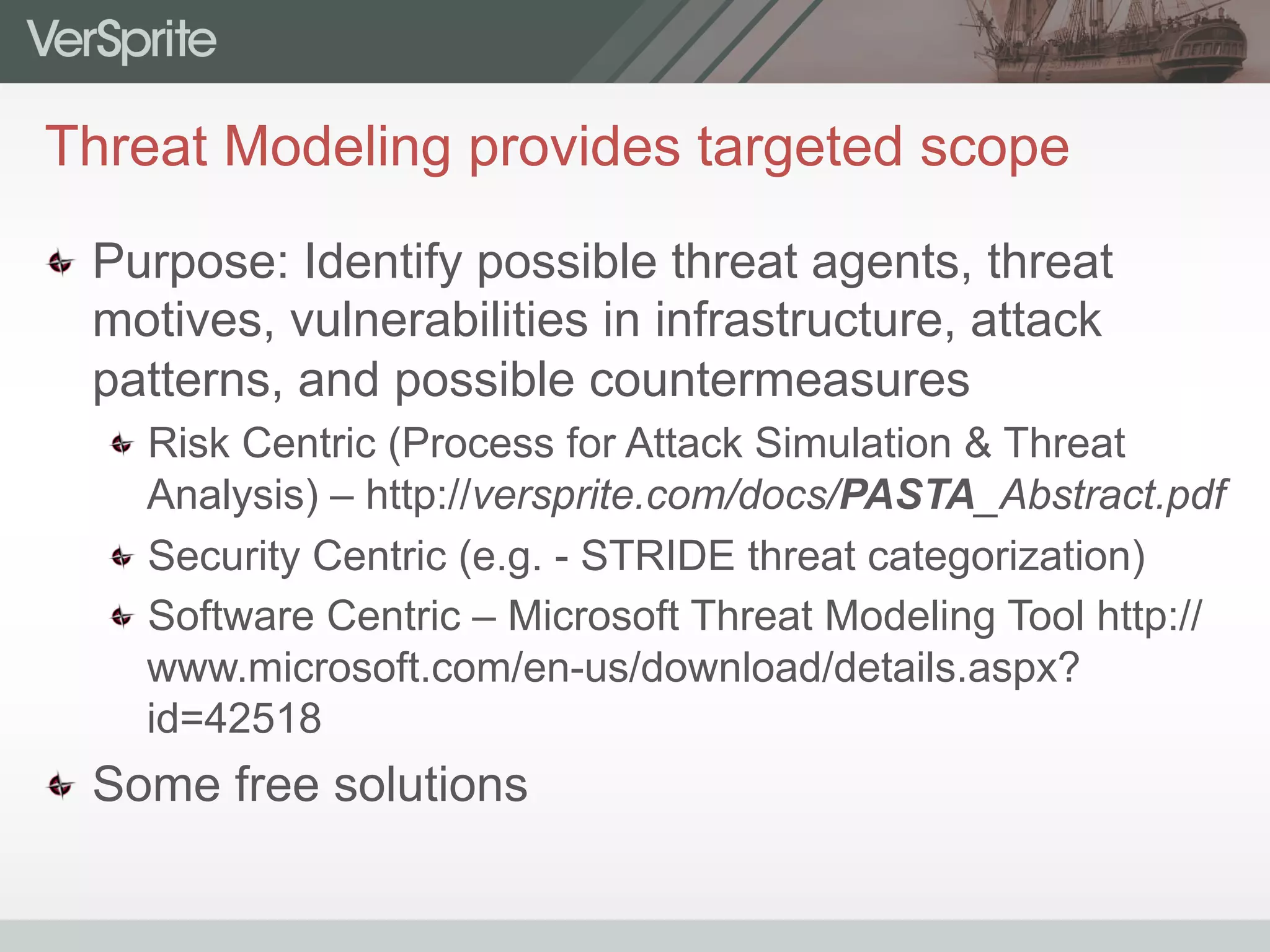 VerSprite

Threat Modeling provides targeted scope

Purpose: Identify possible threat agents, threat motives, vulnerabilities in infrastructure, attack patterns, and possible countermeasures

Risk Centric (Process for Attack Simulation & Threat Analysis) – http://versprite.com/docs/PASTA_Abstract.pdf

Security Centric (e.g. - STRIDE threat categorization)

Software Centric – Microsoft Threat Modeling Tool http://www.microsoft.com/en-us/download/details.aspx?id=42518

Some free solutions